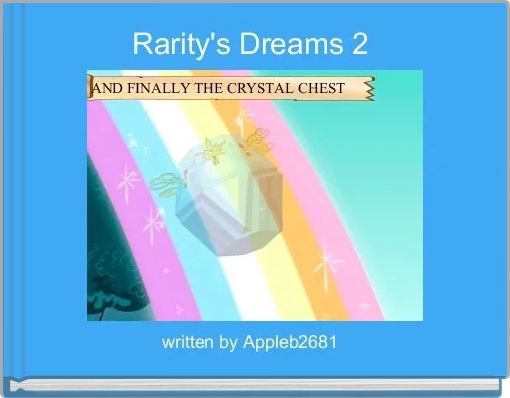 Rarity's Dreams 2

AND FINALLY THE CRYSTAL CHEST

written by Appleb2681